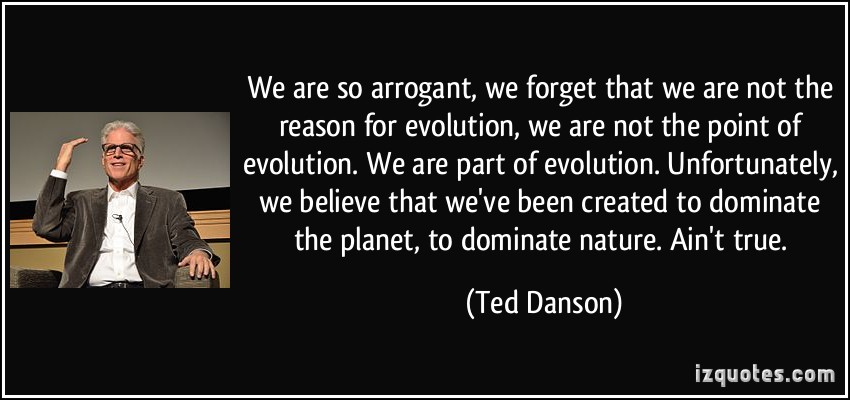 We are so arrogant, we forget that we are not the reason for evolution, we are not the point of evolution. We are part of evolution. Unfortunately, we believe that we've been created to dominate the planet, to dominate nature. Ain't true.

(Ted Danson)

izquotes.com